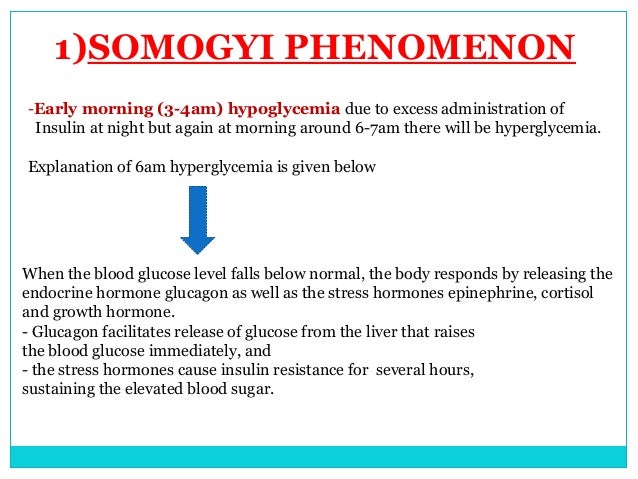 1)SOMOGYI PHENOMENON

-Early morning (3-4am) hypoglycemia due to excess administration of Insulin at night but again at morning around 6-7am there will be hyperglycemia.

Explanation of 6am hyperglycemia is given below

When the blood glucose level falls below normal, the body responds by releasing the endocrine hormone glucagon as well as the stress hormones epinephrine, cortisol and growth hormone.
- Glucagon facilitates release of glucose from the liver that raises the blood glucose immediately, and
- the stress hormones cause insulin resistance for several hours, sustaining the elevated blood sugar.